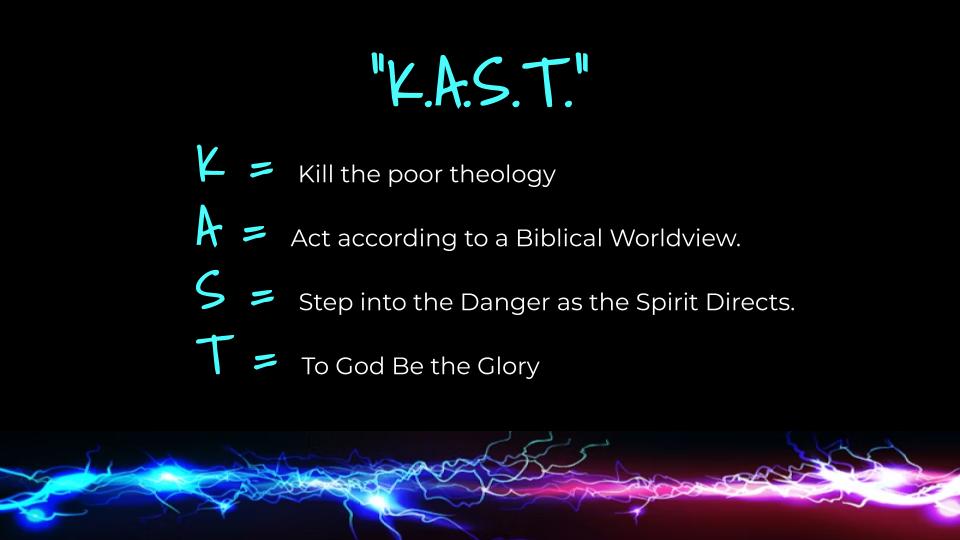 "K.A.S.T."

K = Kill the poor theology

A = Act according to a Biblical Worldview.

S = Step into the Danger as the Spirit Directs.

T = To God Be the Glory